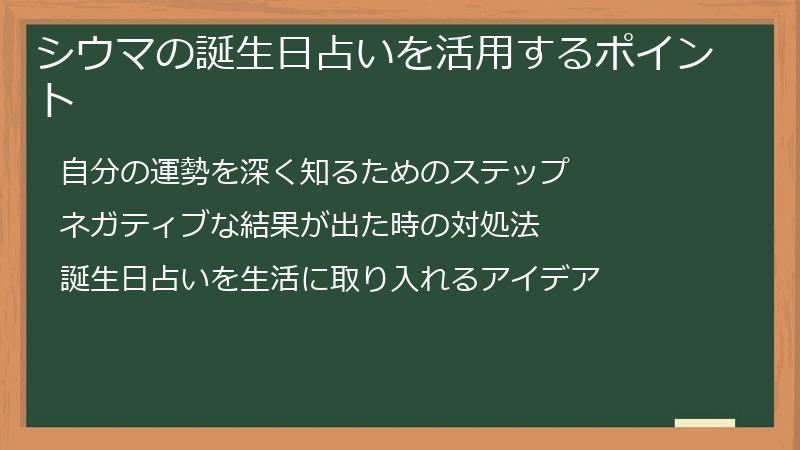 シウマの誕生日占いを活用するポイント

自分の運勢を深く知るためのステップ

ネガティブな結果が出た時の対処法

誕生日占いを生活に取り入れるアイデア